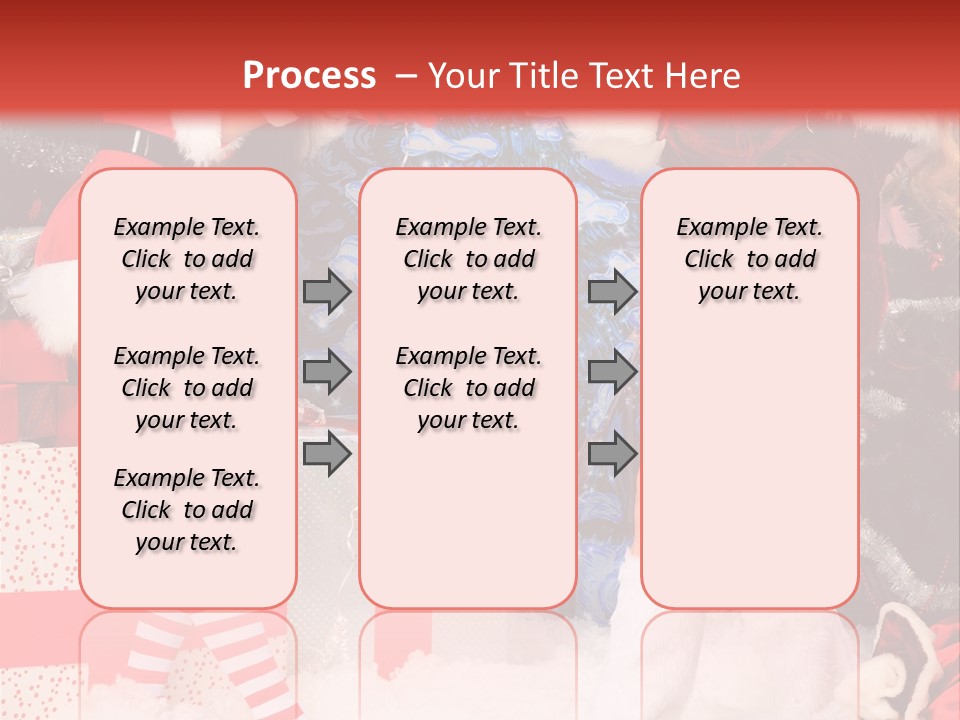 Process – Your Title Text Here

Example Text. Click to add your text.

Example Text. Click to add your text.

Example Text. Click to add your text.

Example Text. Click to add your text.

Example Text. Click to add your text.

Example Text. Click to add your text.